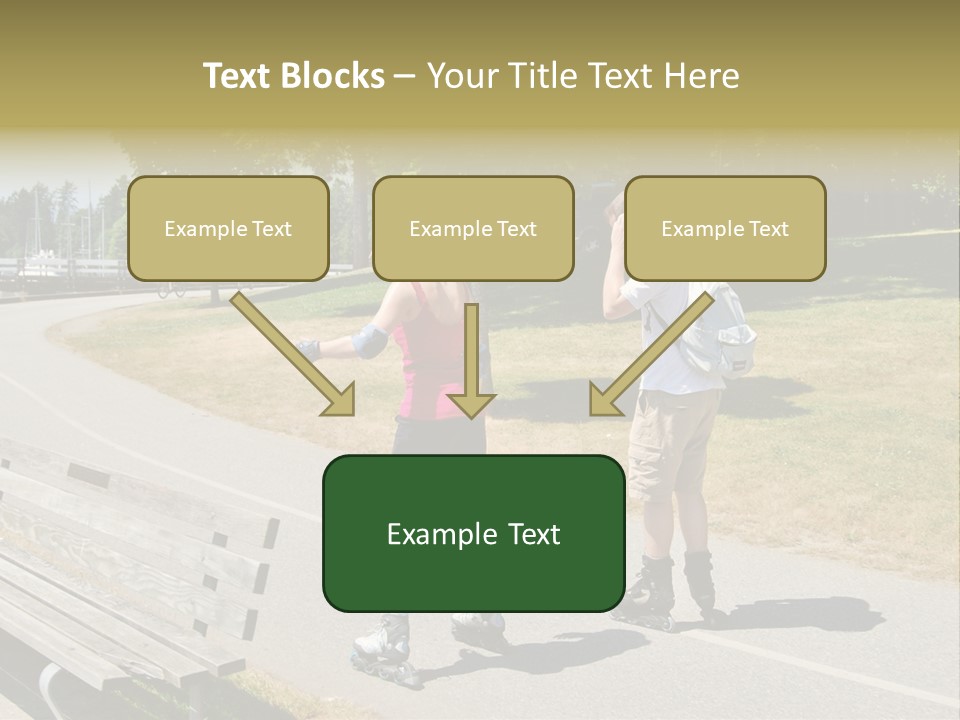 Text Blocks – Your Title Text Here

Example Text

Example Text

Example Text

Example Text